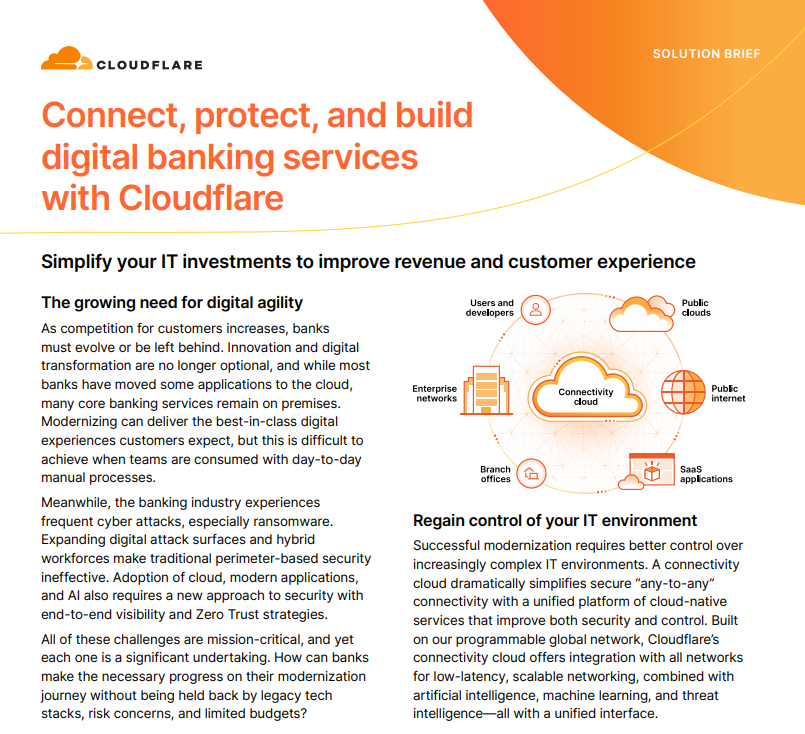 CLOUDFLARE

SOLUTION BRIEF

Connect, protect, and build digital banking services with Cloudflare

Simplify your IT investments to improve revenue and customer experience

The growing need for digital agility

As competition for customers increases, banks must evolve or be left behind. Innovation and digital transformation are no longer optional, and while most banks have moved some applications to the cloud, many core banking services remain on premises. Modernizing can deliver the best-in-class digital experiences customers expect, but this is difficult to achieve when teams are consumed with day-to-day manual processes.

Meanwhile, the banking industry experiences frequent cyber attacks, especially ransomware. Expanding digital attack surfaces and hybrid workforces make traditional perimeter-based security ineffective. Adoption of cloud, modern applications, and AI also requires a new approach to security with end-to-end visibility and Zero Trust strategies.

All of these challenges are mission-critical, and yet each one is a significant undertaking. How can banks make the necessary progress on their modernization journey without being held back by legacy tech stacks, risk concerns, and limited budgets?

Users and developers

Public clouds

Enterprise networks

Connectivity cloud

Public internet

Branch offices

SaaS applications

Regain control of your IT environment

Successful modernization requires better control over increasingly complex IT environments. A connectivity cloud dramatically simplifies secure “any-to-any” connectivity with a unified platform of cloud-native services that improve both security and control. Built on our programmable global network, Cloudflare’s connectivity cloud offers integration with all networks for low-latency, scalable networking, combined with artificial intelligence, machine learning, and threat intelligence—all with a unified interface.